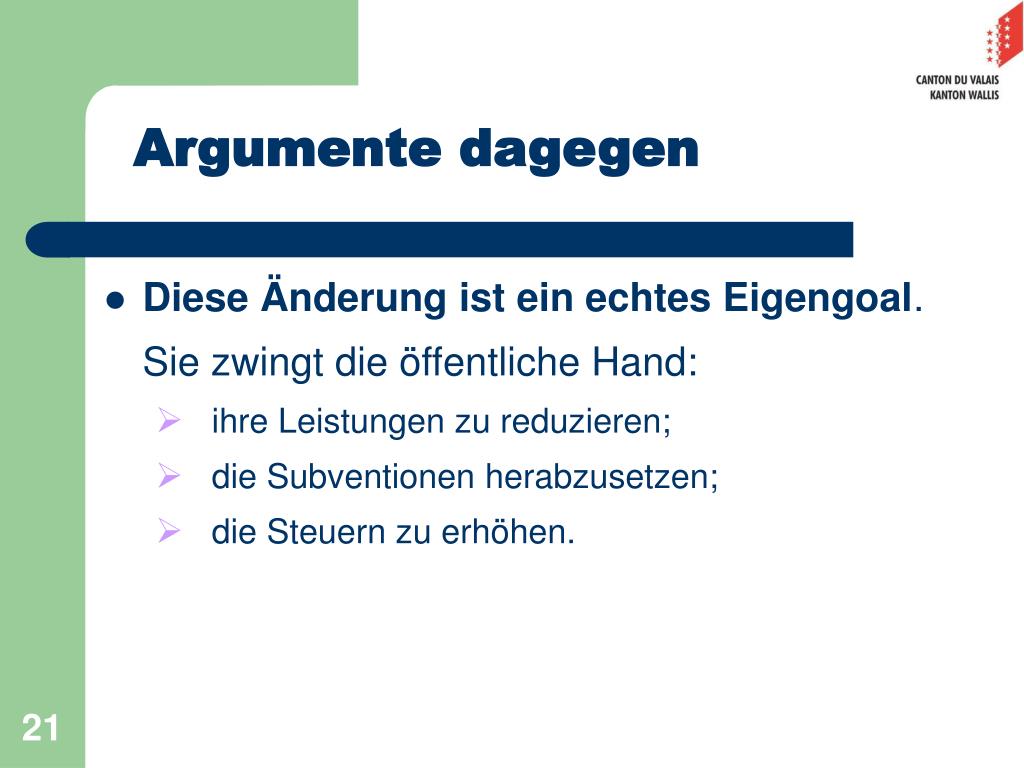 CANTON DU VALAIS
KANTON WALLIS

Argumente dagegen

- Diese Änderung ist ein echtes Eigengoal.

Sie zwingt die öffentliche Hand:

- ihre Leistungen zu reduzieren;
- die Subventionen herabzusetzen;
- die Steuern zu erhöhen.

21